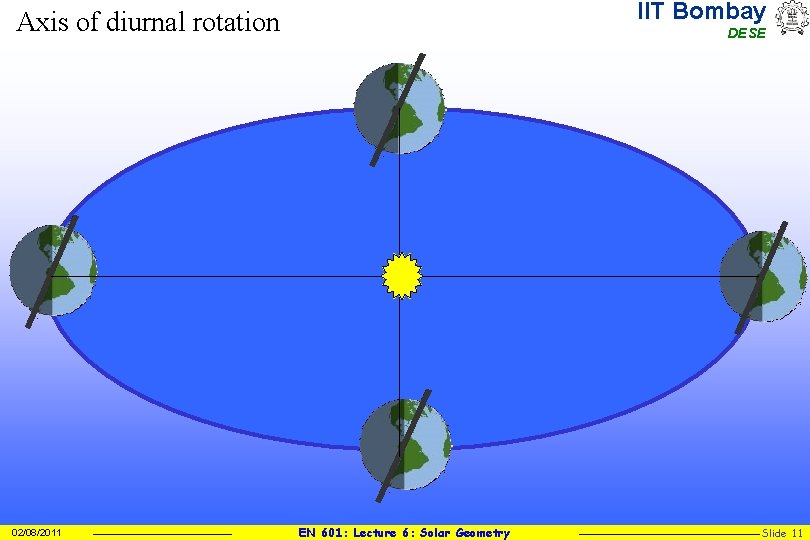 Axis of diurnal rotation

IIT Bombay
DESE

02/08/2011

EN 601: Lecture 6: Solar Geometry

Slide 11